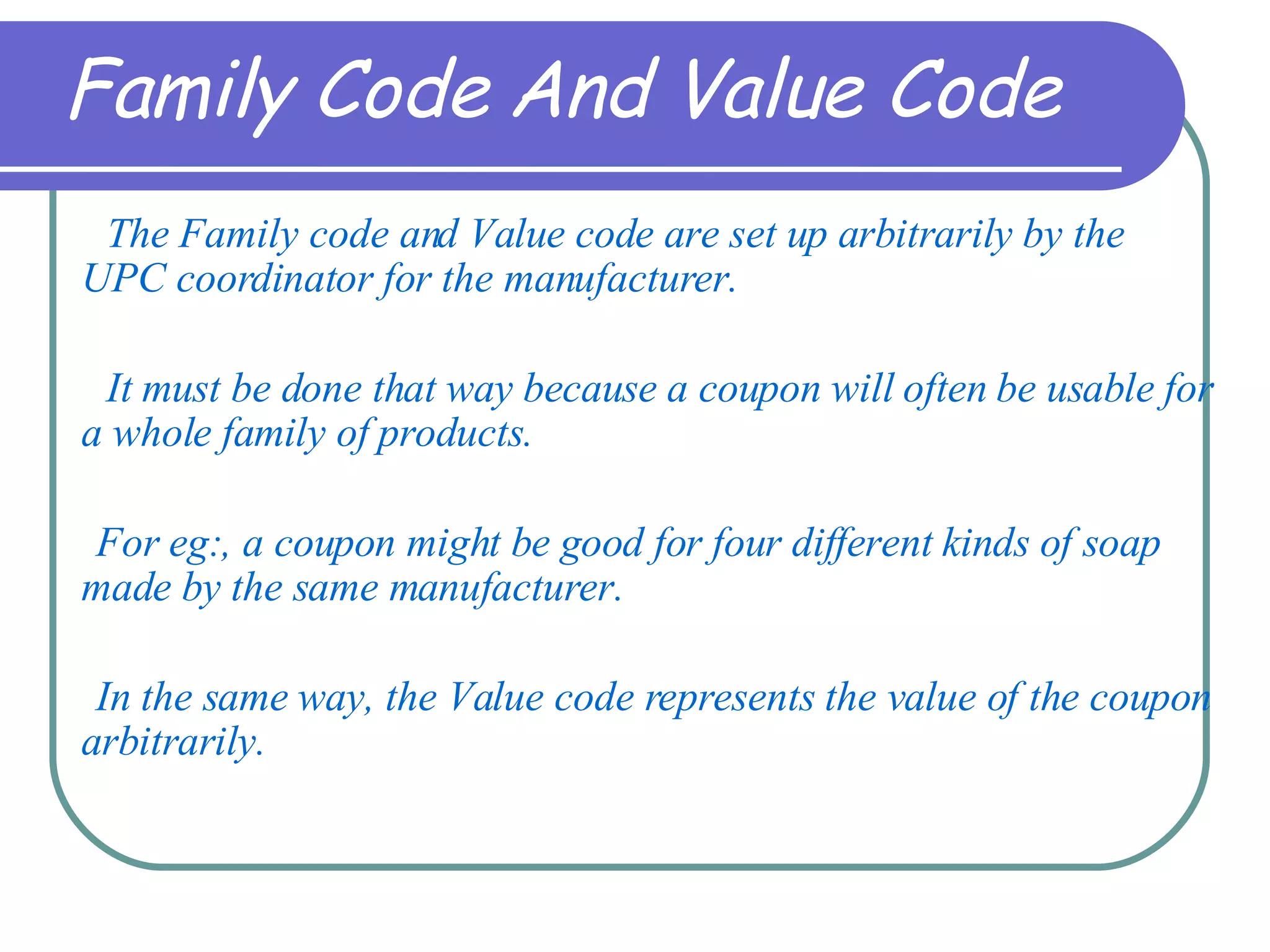 Family Code And Value Code

The Family code and Value code are set up arbitrarily by the UPC coordinator for the manufacturer.

It must be done that way because a coupon will often be usable for a whole family of products.

For eg:, a coupon might be good for four different kinds of soap made by the same manufacturer.

In the same way, the Value code represents the value of the coupon arbitrarily.